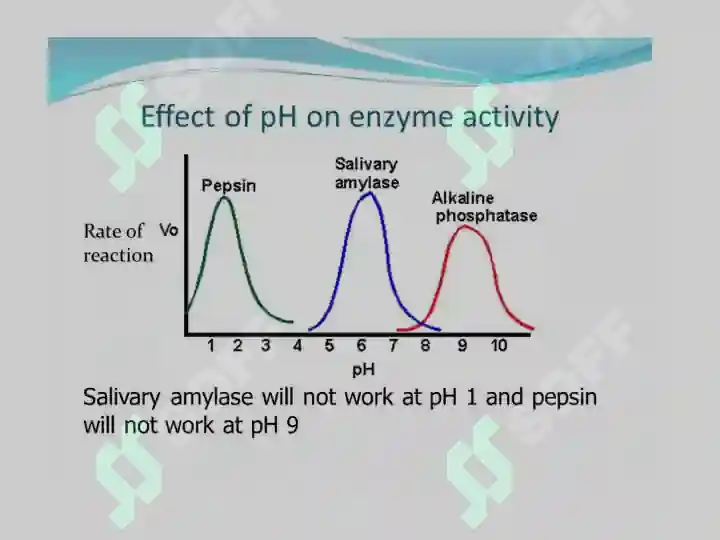 Effect of pH on enzyme activity

Rate of reaction

Vo

Pepsin

Salivary amylase

Alkaline phosphatase

1 2 3 4 5 6 7 8 9 10

pH

Salivary amylase will not work at pH 1 and pepsin will not work at pH 9